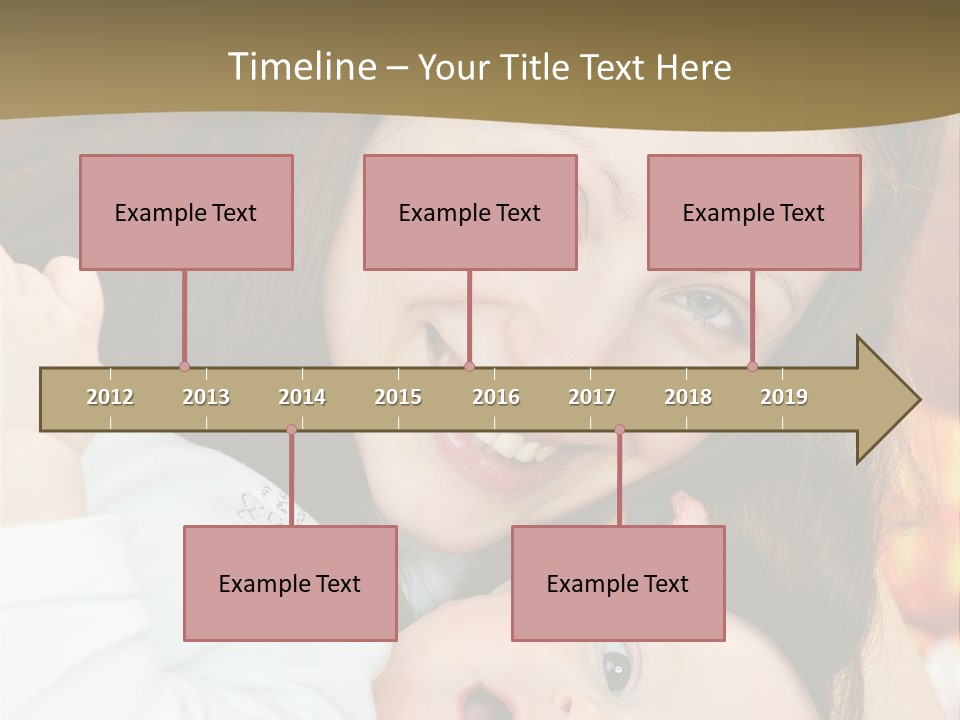 Timeline – Your Title Text Here

Example Text

Example Text

Example Text

2012 2013 2014 2015 2016 2017 2018 2019

Example Text

Example Text